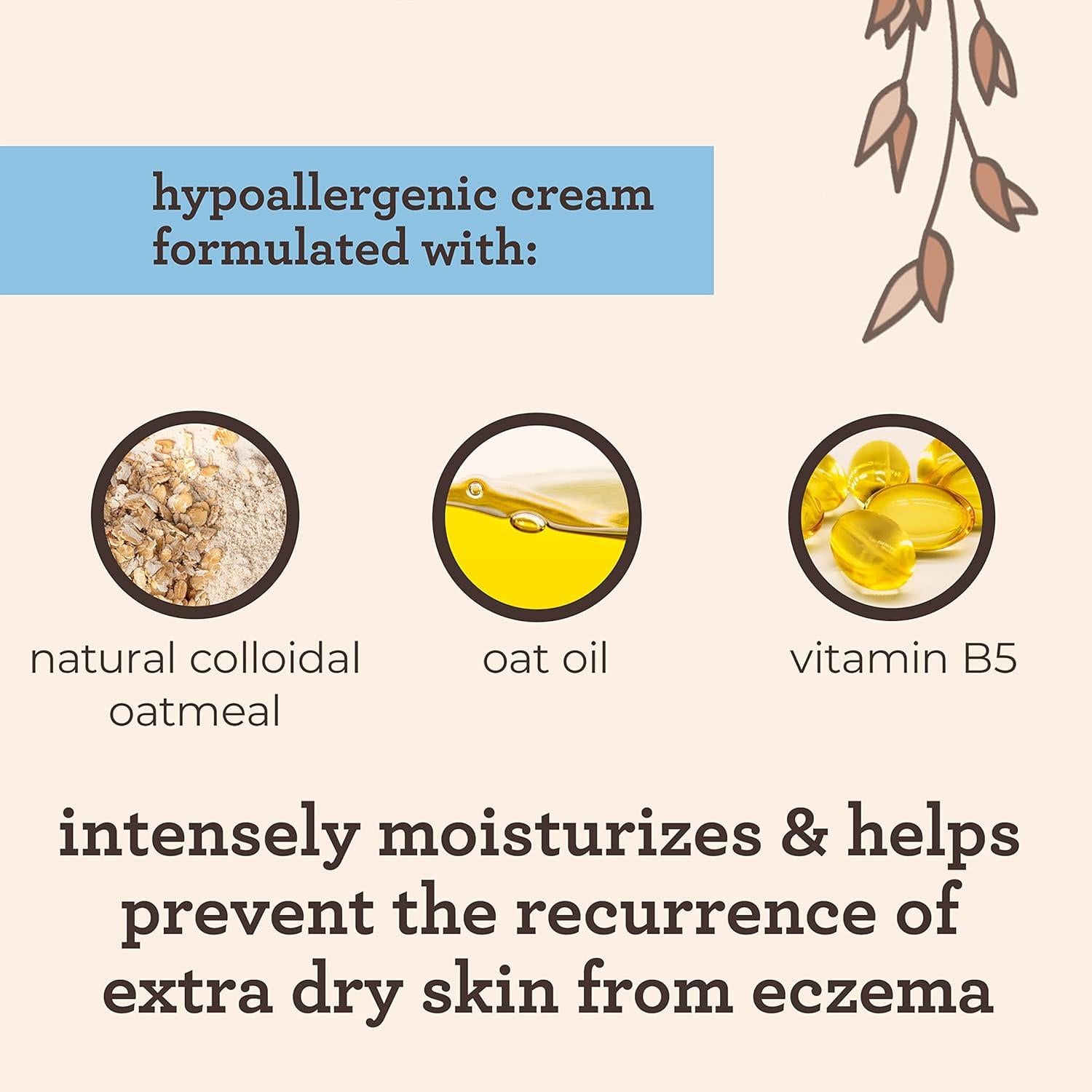 hypoallergenic cream formulated with:

natural colloidal oatmeal

oat oil

vitamin B5

intensely moisturizes & helps prevent the recurrence of extra dry skin from eczema